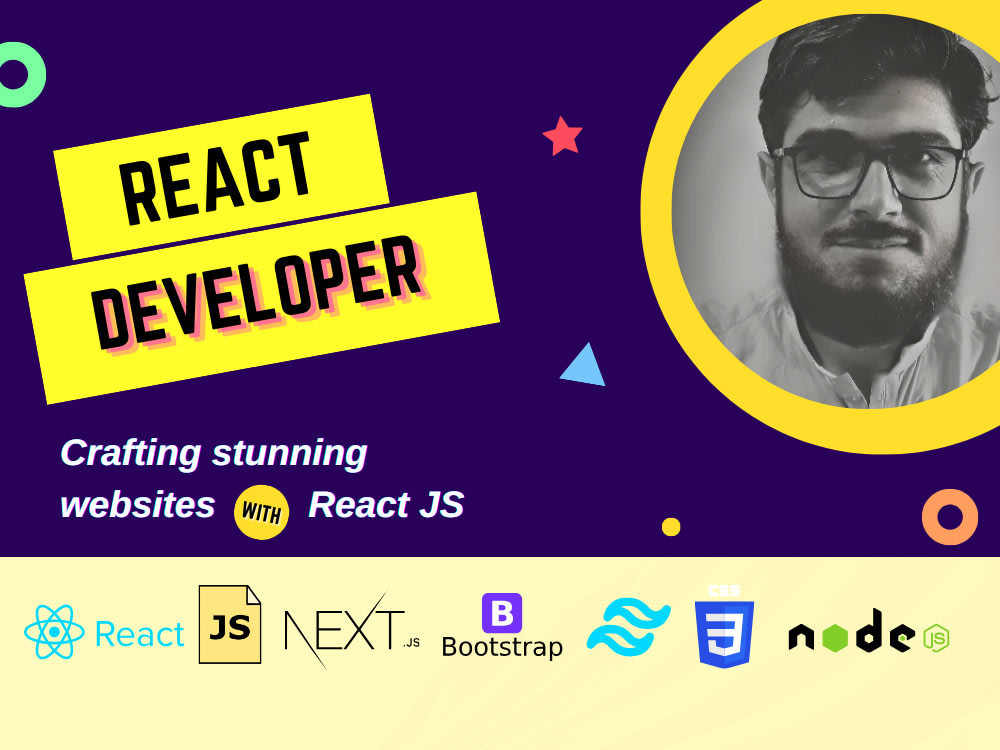 REACT
DEVELOPER

Crafting stunning websites WITH React JS

React JS NEXT.JS B Bootstrap CSS 3 node JS